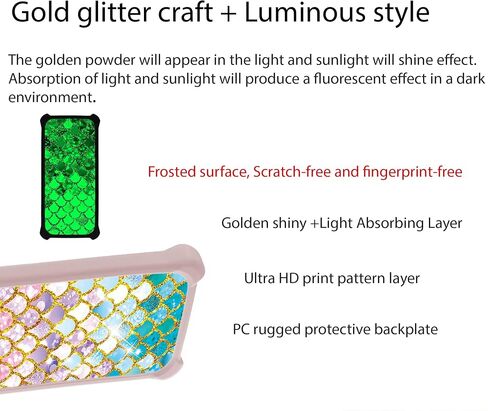 Gold glitter craft + Luminous style

The golden powder will appear in the light and sunlight will shine effect. Absorption of light and sunlight will produce a fluorescent effect in a dark environment.

Frosted surface, Scratch-free and fingerprint-free

Golden shiny +Light Absorbing Layer

Ultra HD print pattern layer

PC rugged protective backplate